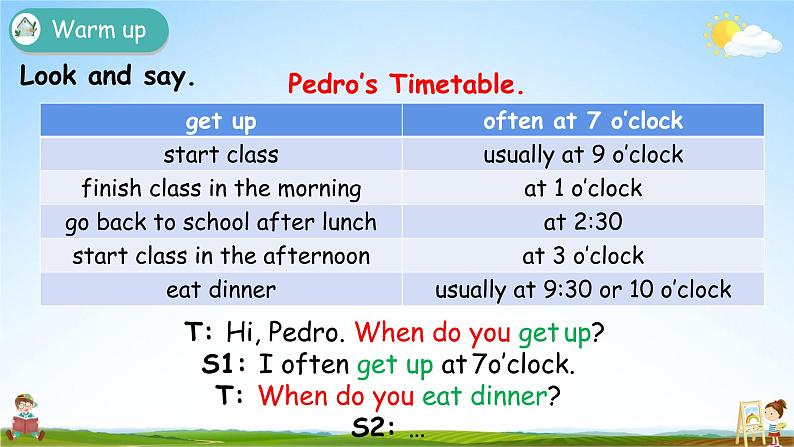 Warm up

Look and say.

Pedro's Timetable.

| get up | often at 7 o'clock |
|---|---|
| start class | usually at 9 o'clock |
| finish class in the morning | at 1 o'clock |
| go back to school after lunch | at 2:30 |
| start class in the afternoon | at 3 o'clock |
| eat dinner | usually at 9:30 or 10 o'clock |

T: Hi, Pedro. When do you get up?
S1: I often get up at 7o'clock.
T: When do you eat dinner?
S2: ...